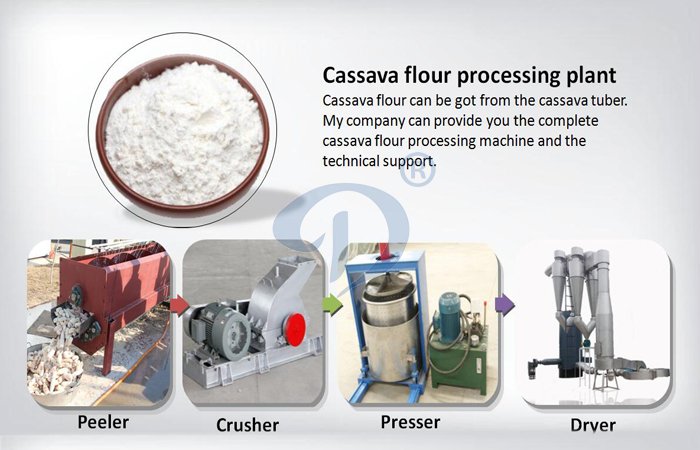 Cassava flour processing plant

Cassava flour can be got from the cassava tuber. My company can provide you the complete cassava flour processing machine and the technical support.

®

Peeler

Crusher

Presser

Dryer